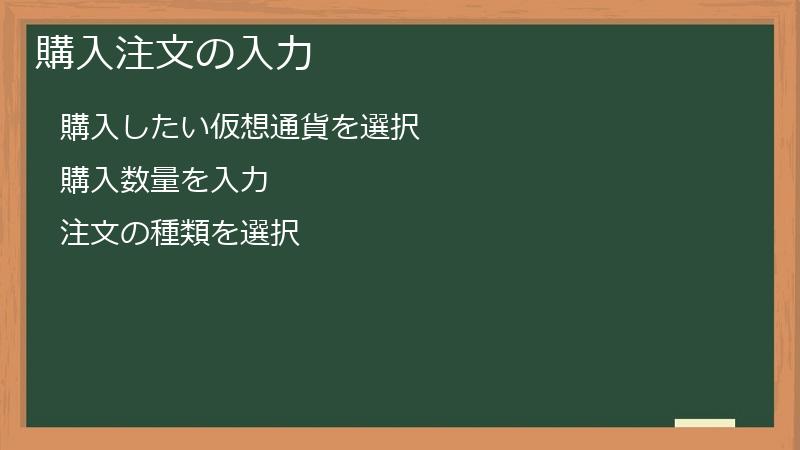 購入注文の入力

購入したい仮想通貨を選択

購入数量を入力

注文の種類を選択